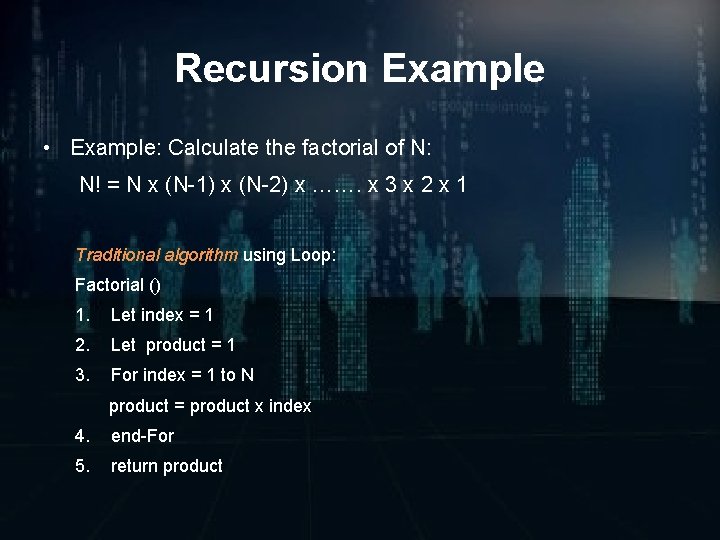 Recursion Example

• Example: Calculate the factorial of N:

N! = N x (N-1) x (N-2) x ……. x 3 x 2 x 1

Traditional algorithm using Loop:

Factorial ()

1. Let index = 1
2. Let product = 1
3. For index = 1 to N
product = product x index
4. end-For
5. return product